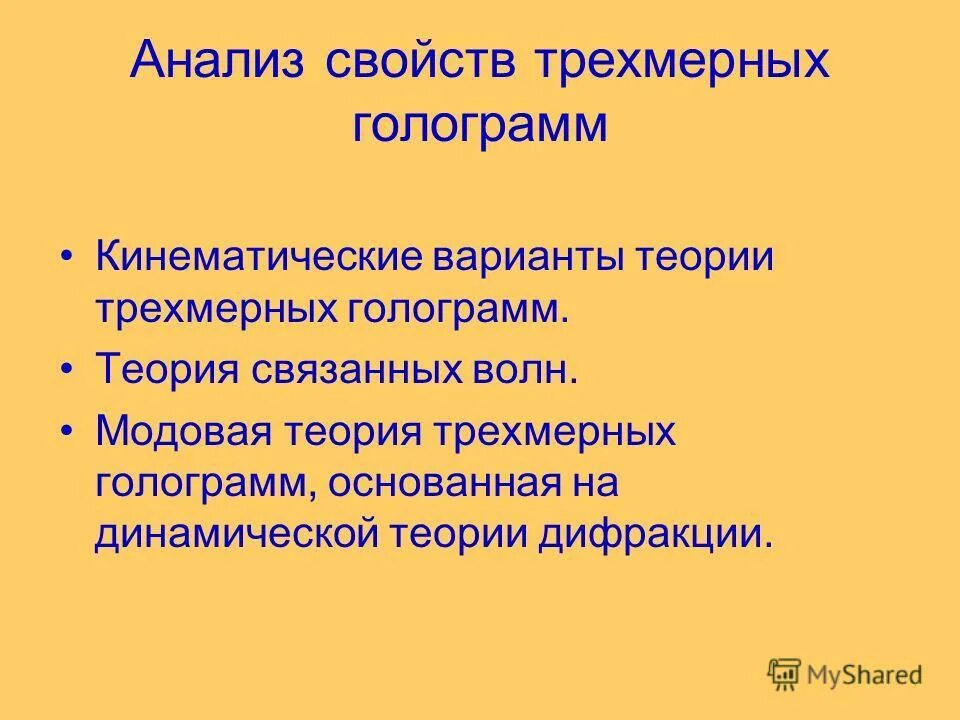 Анализ свойств трехмерных голограмм

• Кинематические варианты теории трехмерных голограмм.
• Теория связанных волн.
• Модовая теория трехмерных голограмм, основанная на динамической теории дифракции.

MyShared